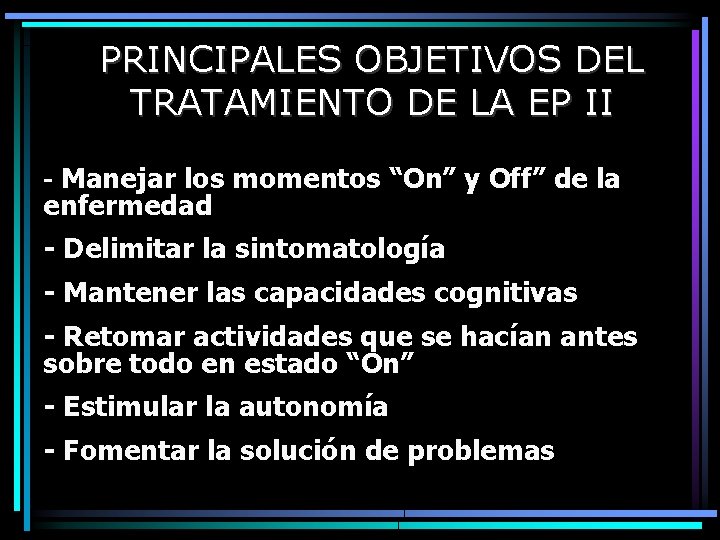 PRINCIPALES OBJETIVOS DEL TRATAMIENTO DE LA EP II

- Manejar los momentos “On” y Off” de la enfermedad

- Delimitar la sintomatología

- Mantener las capacidades cognitivas

- Retomar actividades que se hacían antes sobre todo en estado “On”

- Estimular la autonomía

- Fomentar la solución de problemas